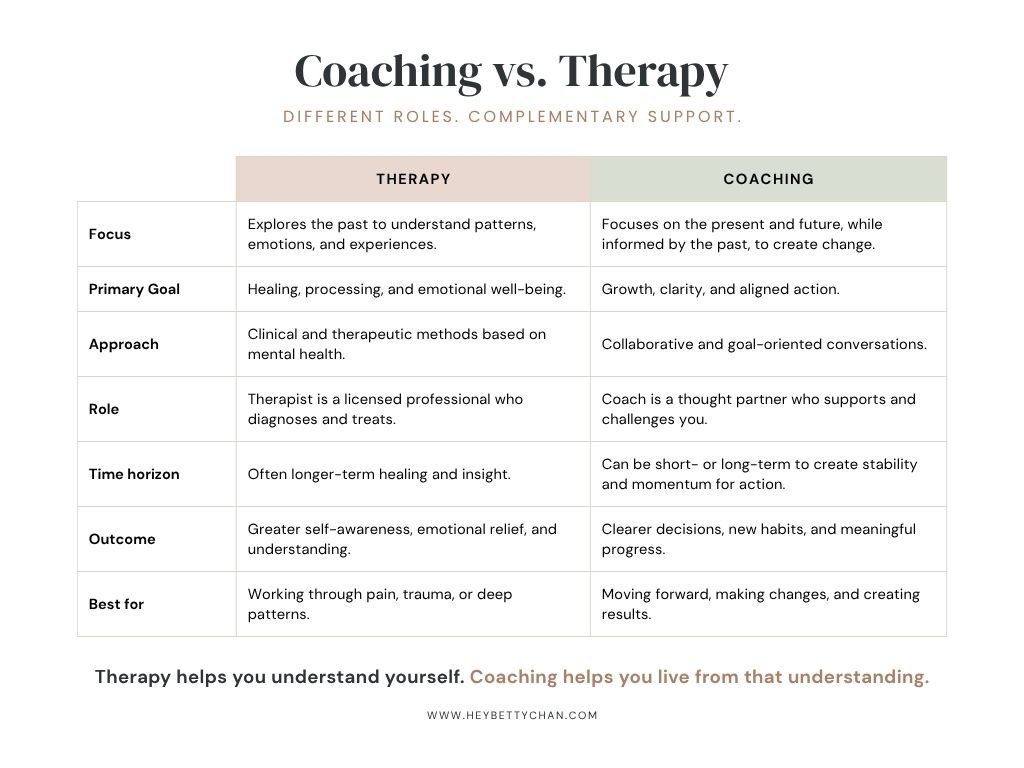 Coaching vs. Therapy

DIFFERENT ROLES. COMPLEMENTARY SUPPORT.

| | THERAPY | COACHING |
|---|---|---|
| Focus | Explores the past to understand patterns, emotions, and experiences. | Focuses on the present and future, while informed by the past, to create change. |
| Primary Goal | Healing, processing, and emotional well-being. | Growth, clarity, and aligned action. |
| Approach | Clinical and therapeutic methods based on mental health. | Collaborative and goal-oriented conversations. |
| Role | Therapist is a licensed professional who diagnoses and treats. | Coach is a thought partner who supports and challenges you. |
| Time horizon | Often longer-term healing and insight. | Can be short- or long-term to create stability and momentum for action. |
| Outcome | Greater self-awareness, emotional relief, and understanding. | Clearer decisions, new habits, and meaningful progress. |
| Best for | Working through pain, trauma, or deep patterns. | Moving forward, making changes, and creating results. |

Therapy helps you understand yourself. Coaching helps you live from that understanding.

WWW.HEYBETTYCHAN.COM